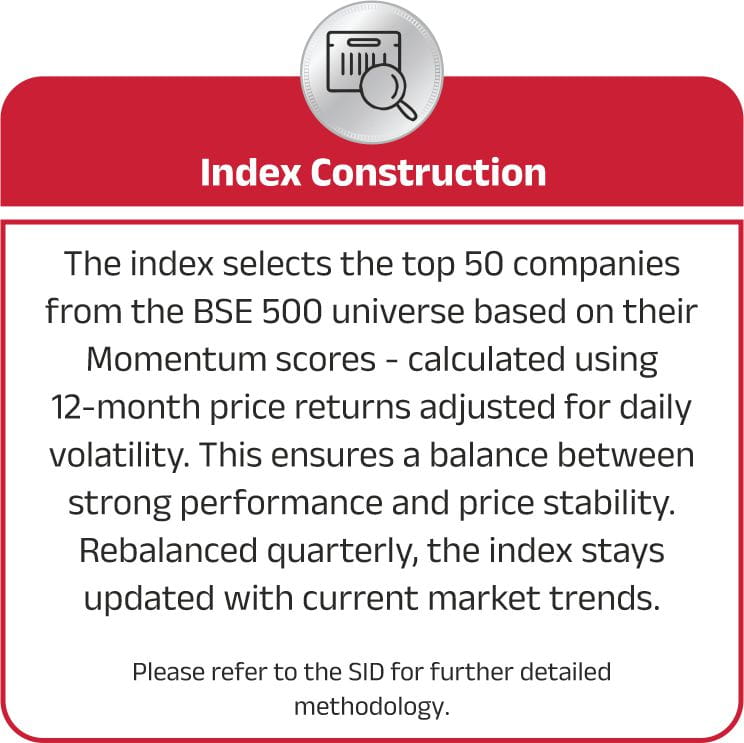 Index Construction

The index selects the top 50 companies from the BSE 500 universe based on their Momentum scores - calculated using 12-month price returns adjusted for daily volatility. This ensures a balance between strong performance and price stability. Rebalanced quarterly, the index stays updated with current market trends.

Please refer to the SID for further detailed methodology.